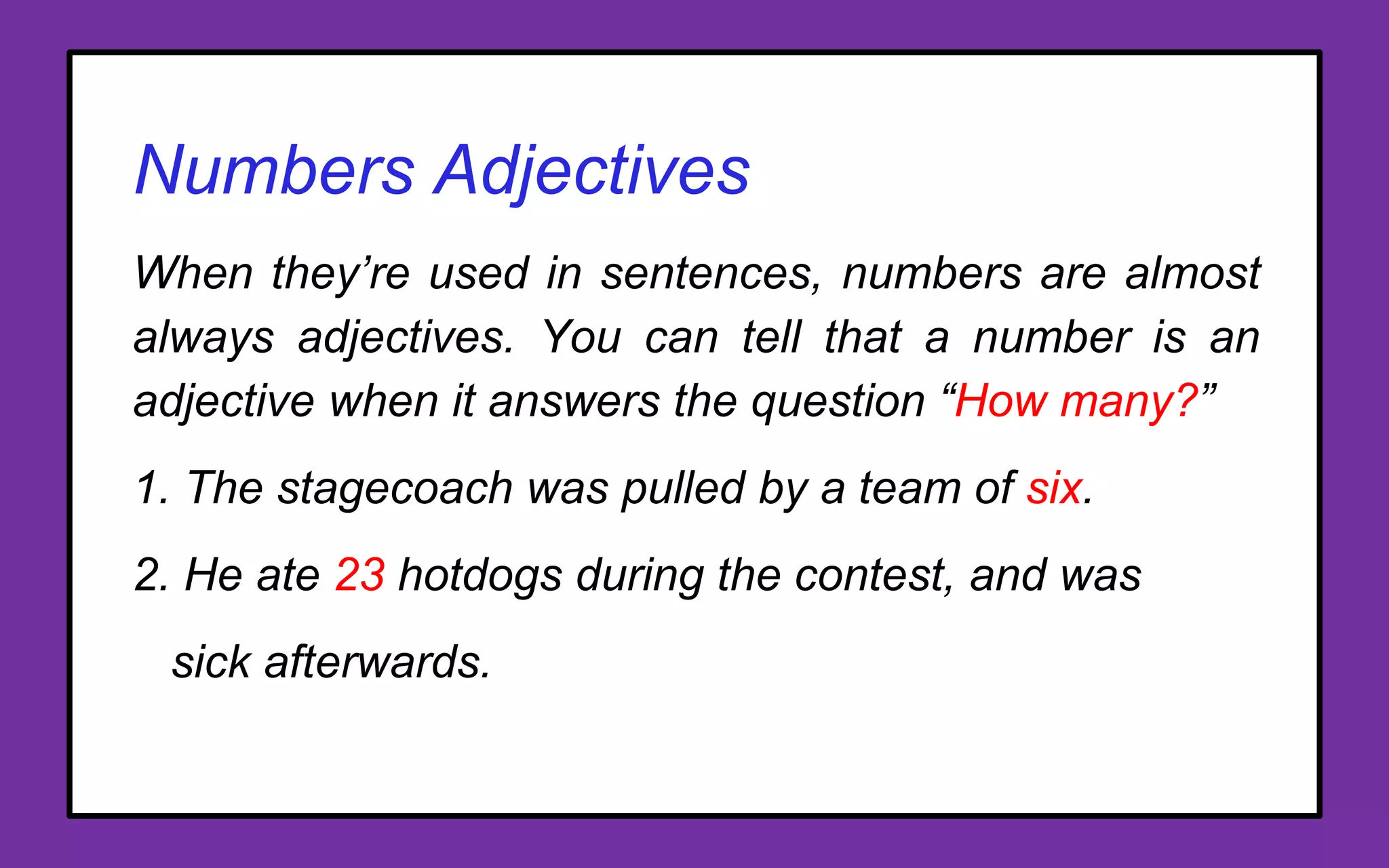 Numbers Adjectives

When they’re used in sentences, numbers are almost always adjectives. You can tell that a number is an adjective when it answers the question “How many?”

1. The stagecoach was pulled by a team of six.

2. He ate 23 hotdogs during the contest, and was sick afterwards.